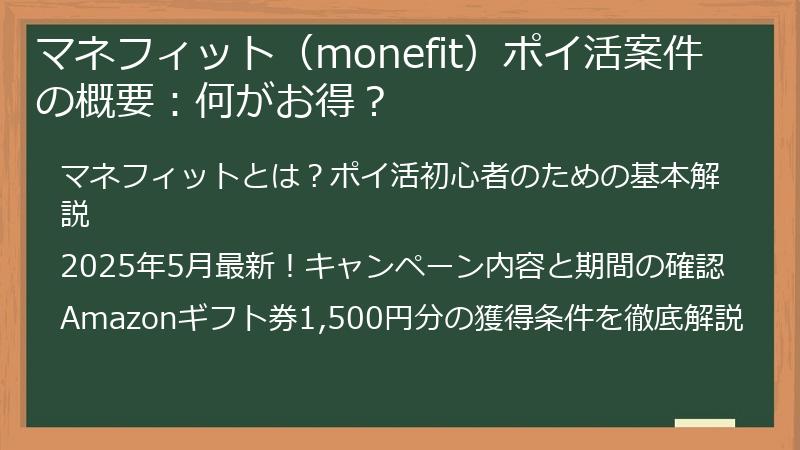 マネフィット（monefit）ポイ活案件の概要：何がお得？

マネフィットとは？ポイ活初心者のための基本解説

2025年5月最新！キャンペーン内容と期間の確認

Amazonギフト券1,500円分の獲得条件を徹底解説